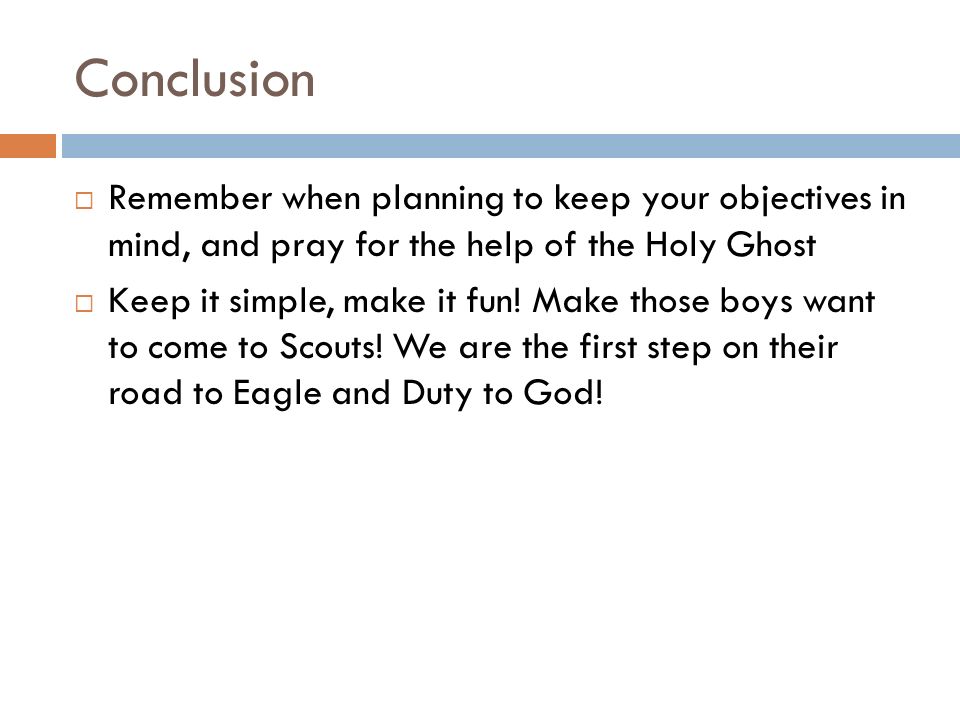 Conclusion

□ Remember when planning to keep your objectives in mind, and pray for the help of the Holy Ghost

□ Keep it simple, make it fun! Make those boys want to come to Scouts! We are the first step on their road to Eagle and Duty to God!